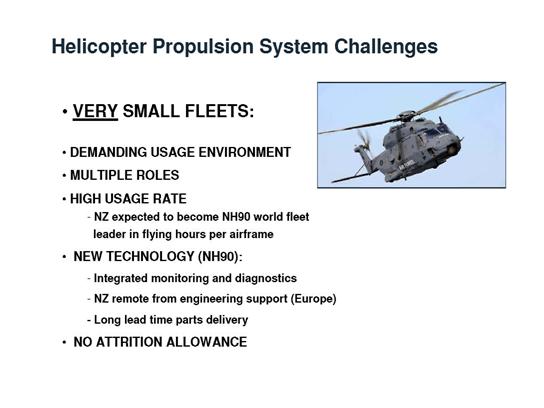 Helicopter Propulsion System Challenges

• VERY SMALL FLEETS:

• DEMANDING USAGE ENVIRONMENT

• MULTIPLE ROLES

• HIGH USAGE RATE

- NZ expected to become NH90 world fleet leader in flying hours per airframe

• NEW TECHNOLOGY (NH90):

- Integrated monitoring and diagnostics

- NZ remote from engineering support (Europe)

- Long lead time parts delivery

• NO ATTRITION ALLOWANCE